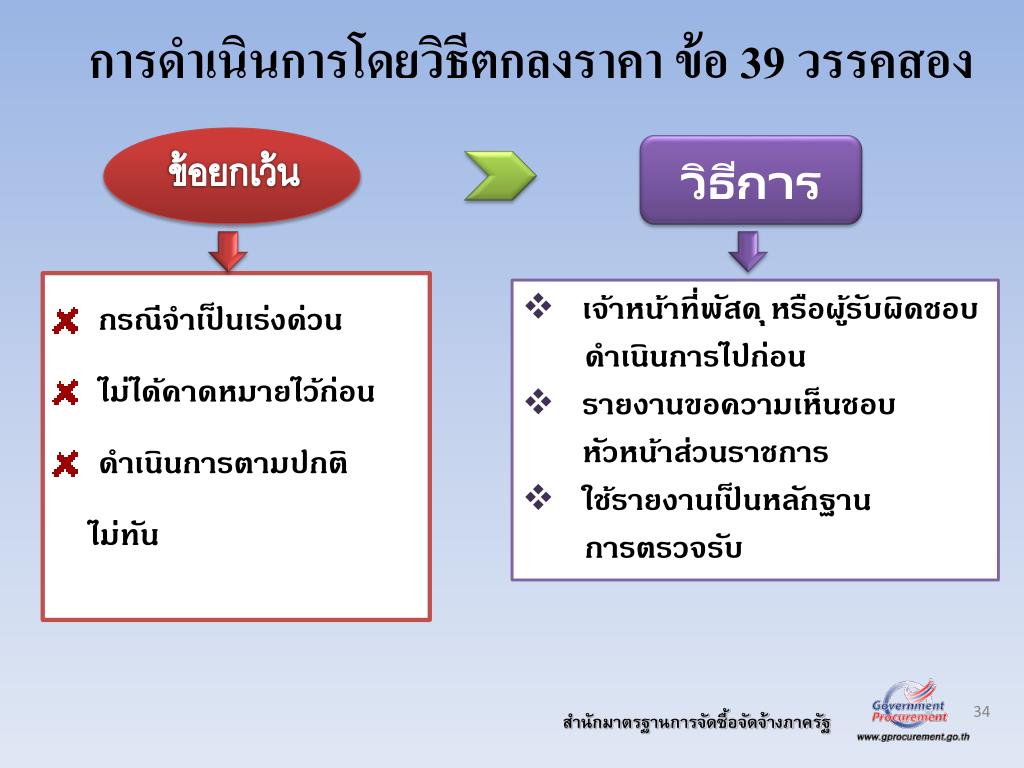 การดำเนินการโดยวิธีตกลงราคา ข้อ 39 วรรคสอง

ข้อยกเว้น

วิธีการ

กรณีจำเป็นเร่งด่วน

ไม่ได้คาดหมายไว้ก่อน

ดำเนินการตามปกติ ไม่ทัน

เจ้าหน้าที่พัสดุ หรือผู้รับผิดชอบ ดำเนินการไปก่อน

รายงานขอความเห็นชอบ หัวหน้าส่วนราชการ

ใช้รายงานเป็นหลักฐาน การตรวจรับ

สำนักมาตรฐานการจัดซื้อจัดจ้างภาครัฐ

Government Procurement

www.gprocurement.go.th

34